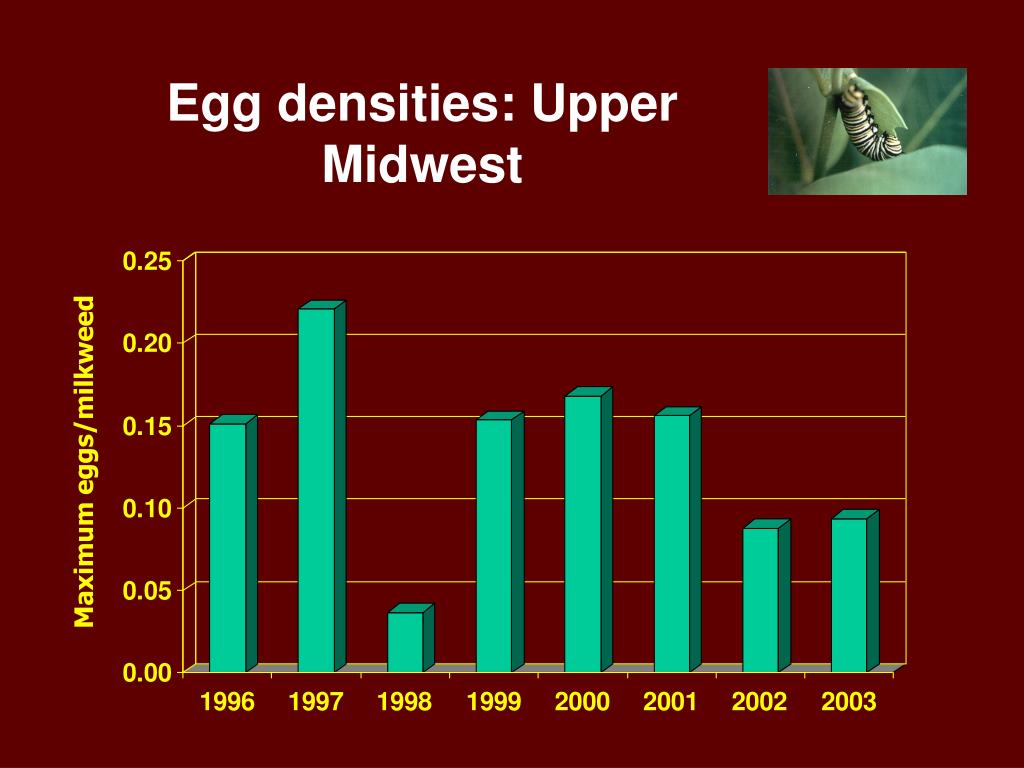 Egg densities: Upper Midwest

Maximum eggs/milkweed

0.25
0.20
0.15
0.10
0.05
0.00

1996 1997 1998 1999 2000 2001 2002 2003